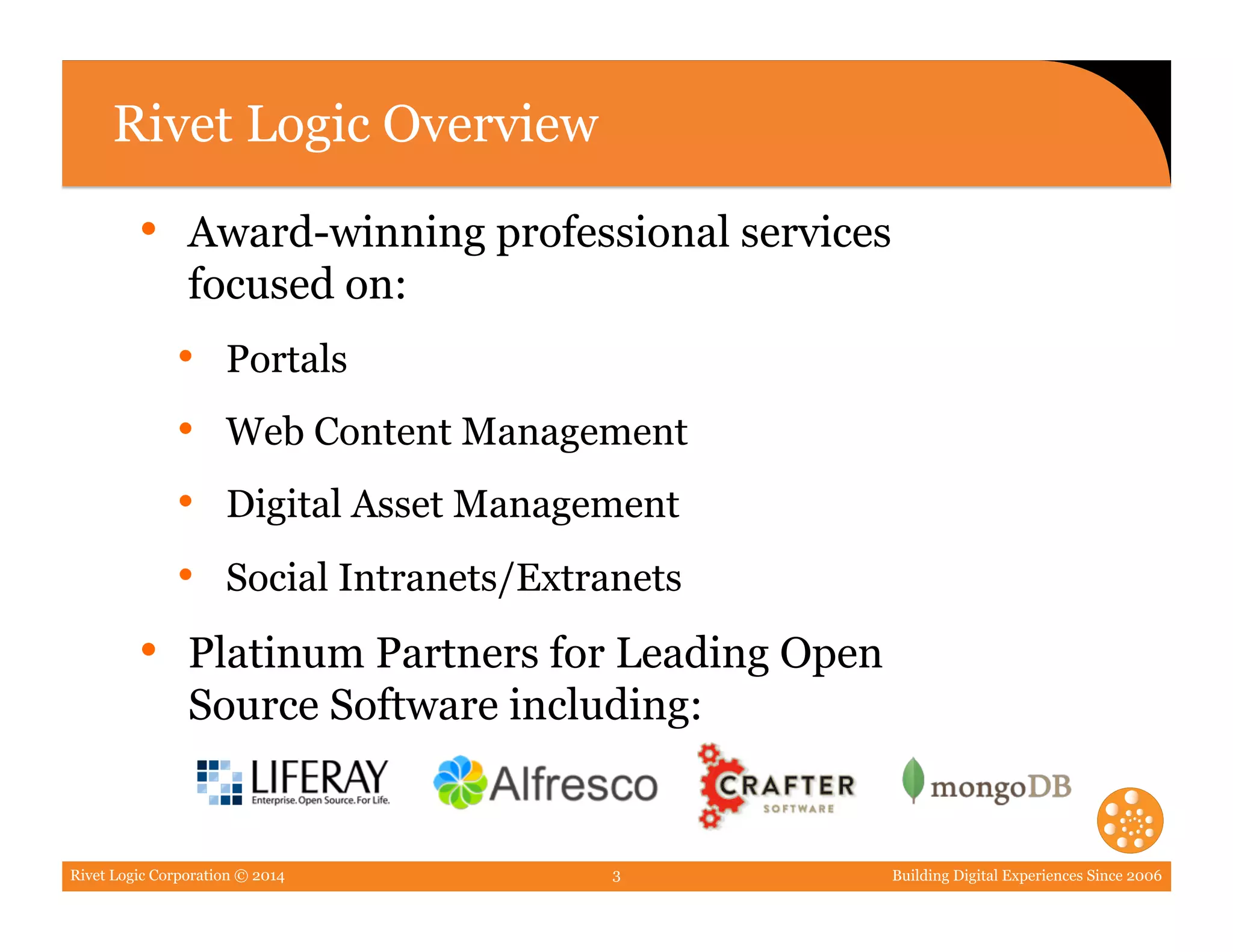 Rivet Logic Overview

• Award-winning professional services focused on:

• Portals

• Web Content Management

• Digital Asset Management

• Social Intranets/Extranets

• Platinum Partners for Leading Open Source Software including:

LIFERAY Enterprise. Open Source. For Life.

Alfresco

CRAFTER SOFTWARE

mongoDB

Rivet Logic Corporation © 2014

3

Building Digital Experiences Since 2006